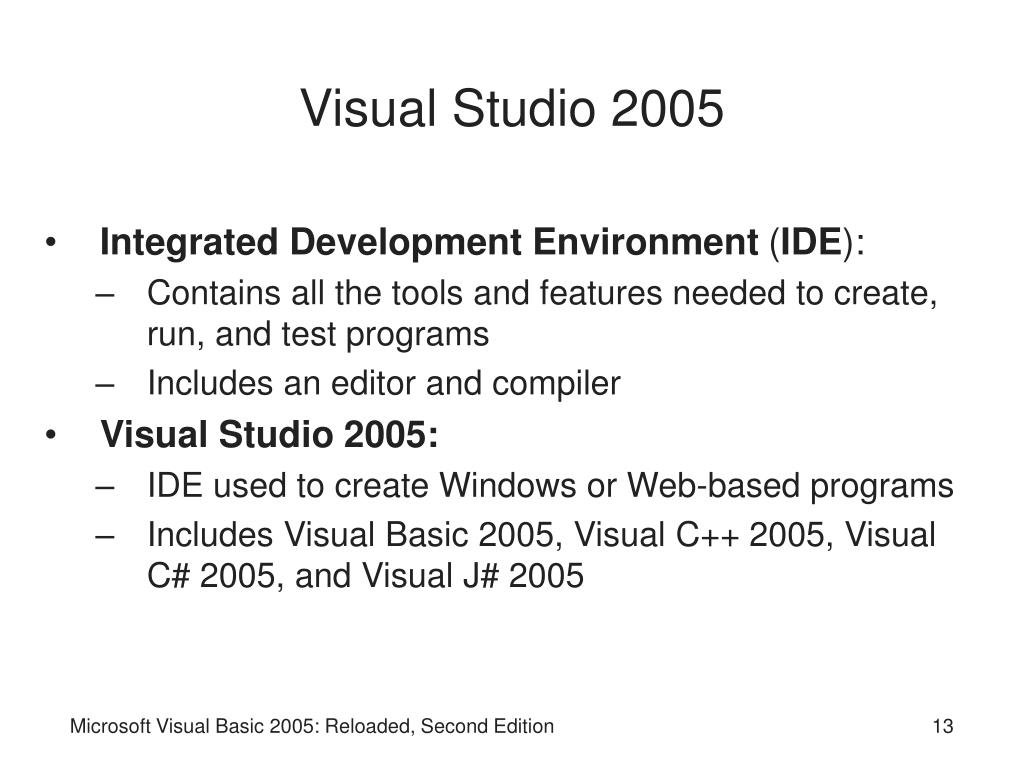 Visual Studio 2005

• Integrated Development Environment (IDE):
  – Contains all the tools and features needed to create, run, and test programs
  – Includes an editor and compiler
• Visual Studio 2005:
  – IDE used to create Windows or Web-based programs
  – Includes Visual Basic 2005, Visual C++ 2005, Visual C# 2005, and Visual J# 2005

Microsoft Visual Basic 2005: Reloaded, Second Edition

13